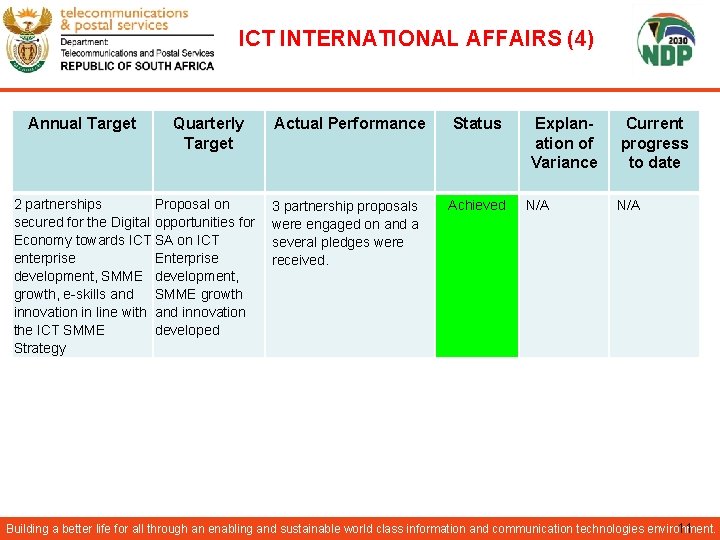 telecommunications & postal services
Department: Telecommunications and Postal Services
REPUBLIC OF SOUTH AFRICA

ICT INTERNATIONAL AFFAIRS (4)

2030 NDP

| Annual Target | Quarterly Target | Actual Performance | Status | Explanation of Variance | Current progress to date |
|---|---|---|---|---|---|
| 2 partnerships secured for the Digital Economy towards ICT enterprise development, SMME growth, e-skills and innovation in line with the ICT SMME Strategy | Proposal on opportunities for SA on ICT Enterprise development, SMME growth and innovation developed | 3 partnership proposals were engaged on and a several pledges were received. | Achieved | N/A | N/A |

Building a better life for all through an enabling and sustainable world class information and communication technologies environment.

11